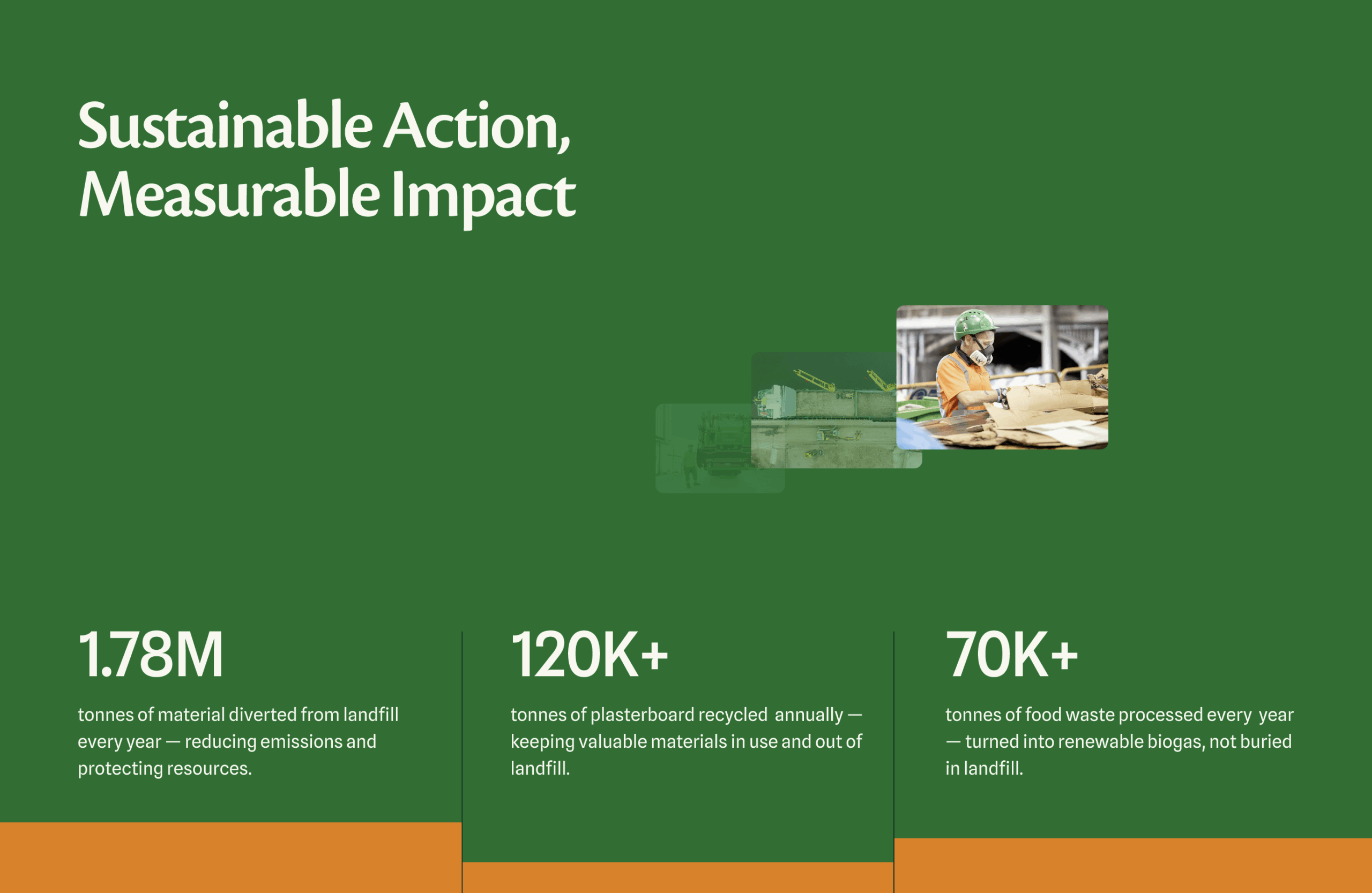 Sustainable Action, Measurable Impact

1.78M

tonnes of material diverted from landfill every year — reducing emissions and protecting resources.

120K+

tonnes of plasterboard recycled annually — keeping valuable materials in use and out of landfill.

70K+

tonnes of food waste processed every year — turned into renewable biogas, not buried in landfill.